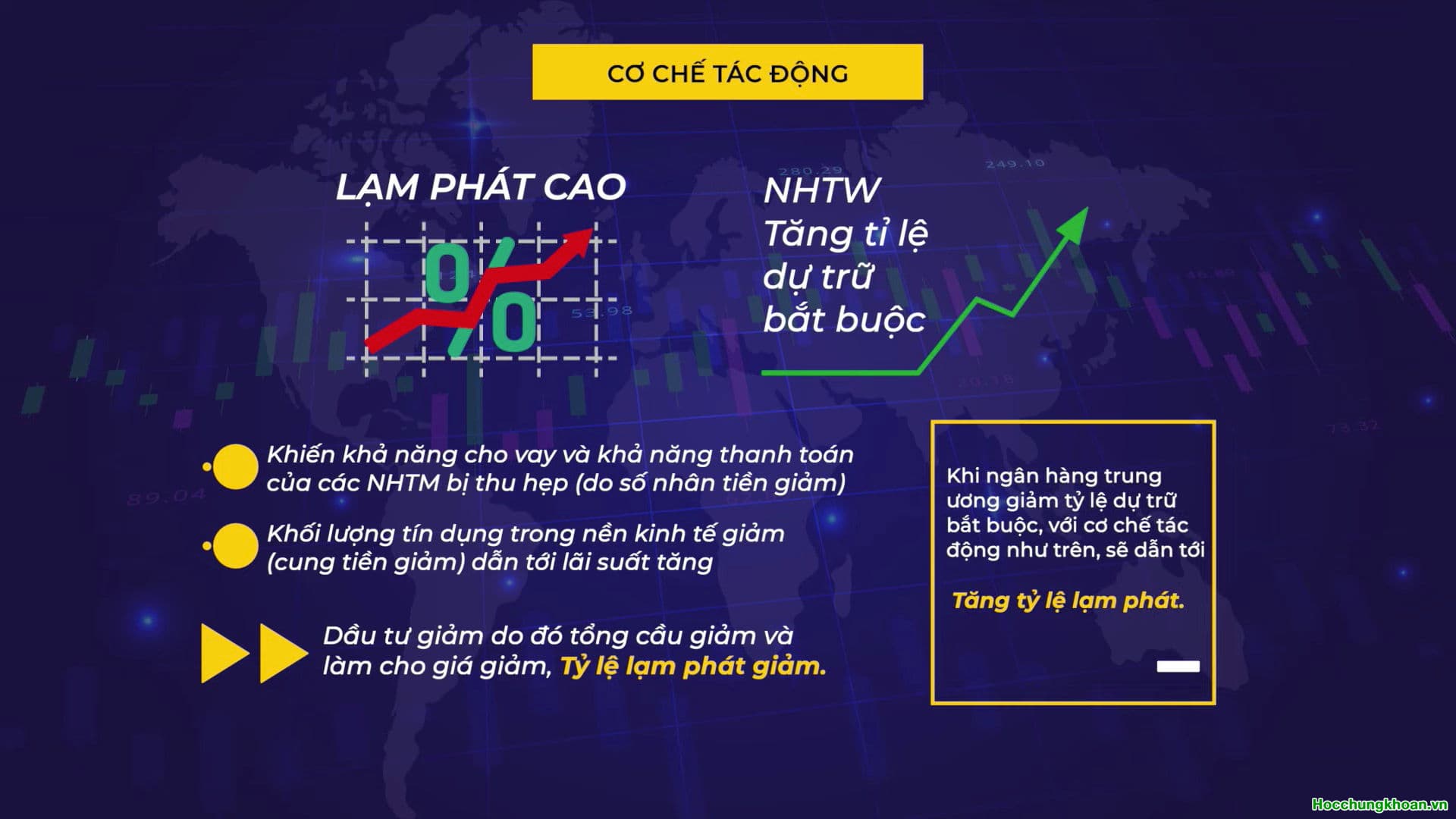 CƠ CHẾ TÁC ĐỘNG

LẠM PHÁT CAO

%

NHTW
Tăng tỉ lệ dự trữ bắt buộc

Khiến khả năng cho vay và khả năng thanh toán của các NHTM bị thu hẹp (do số nhân tiền giảm)

Khối lượng tín dụng trong nền kinh tế giảm (cung tiền giảm) dẫn tới lãi suất tăng

Dầu tư giảm do đó tổng cầu giảm và làm cho giá giảm, Tỷ lệ lạm phát giảm.

Khi ngân hàng trung ương giảm tỷ lệ dự trữ bắt buộc, với cơ chế tác động như trên, sẽ dẫn tới

Tăng tỷ lệ lạm phát.

Hocchungkhoan.vn